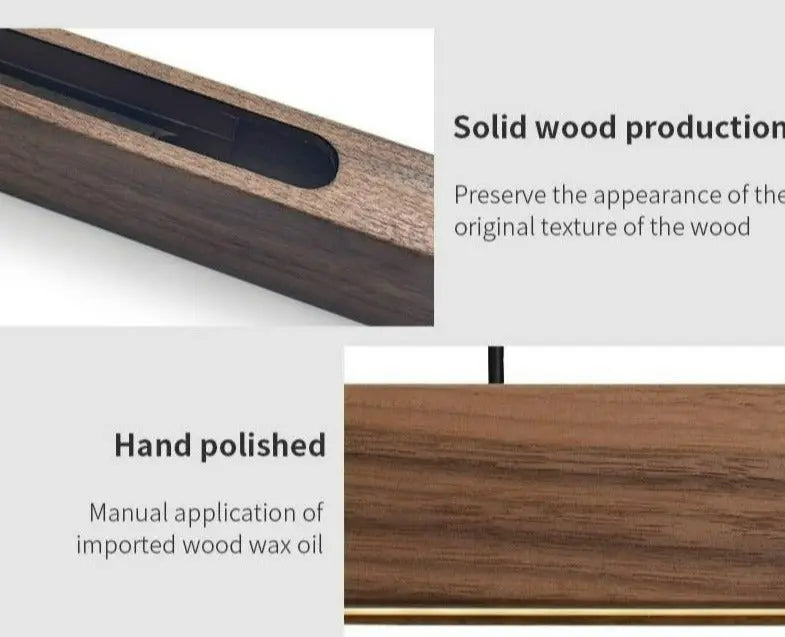 Solid wood production

Preserve the appearance of the original texture of the wood

Hand polished

Manual application of imported wood wax oil